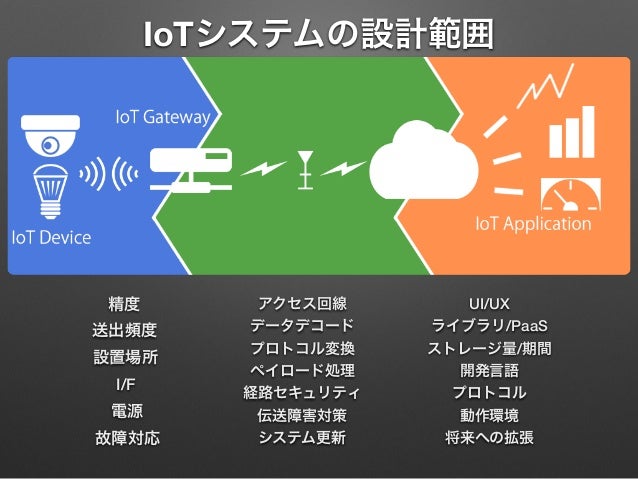 IoTシステムの設計範囲

IoT Gateway

IoT Device

IoT Application

精度
送出頻度
設置場所
I/F
電源
故障対応

アクセス回線
データデコード
プロトコル変換
ペイロード処理
経路セキュリティ
伝送障害対策
システム更新

UI/UX
ライブラリ/PaaS
ストレージ量/期間
開発言語
プロトコル
動作環境
将来への拡張